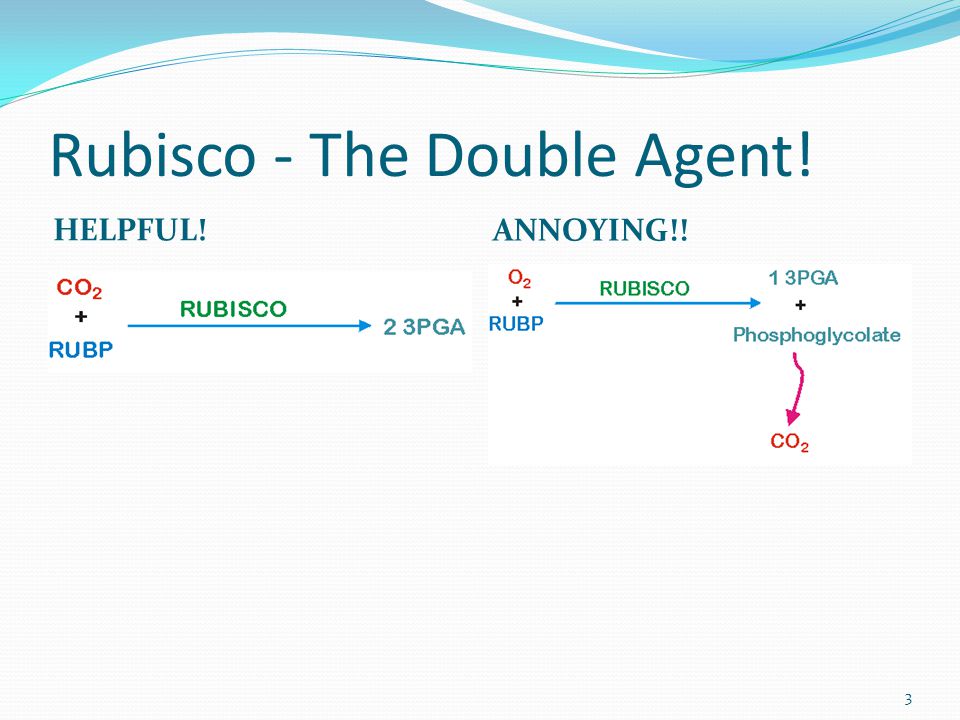 Rubisco - The Double Agent!

HELPFUL!

$CO_2$
+
RUBP
RUBISCO
2 3PGA

ANNOYING!!

$O_2$
+
RUBP
RUBISCO
1 3PGA
+
Phosphoglycolate
$CO_2$

3